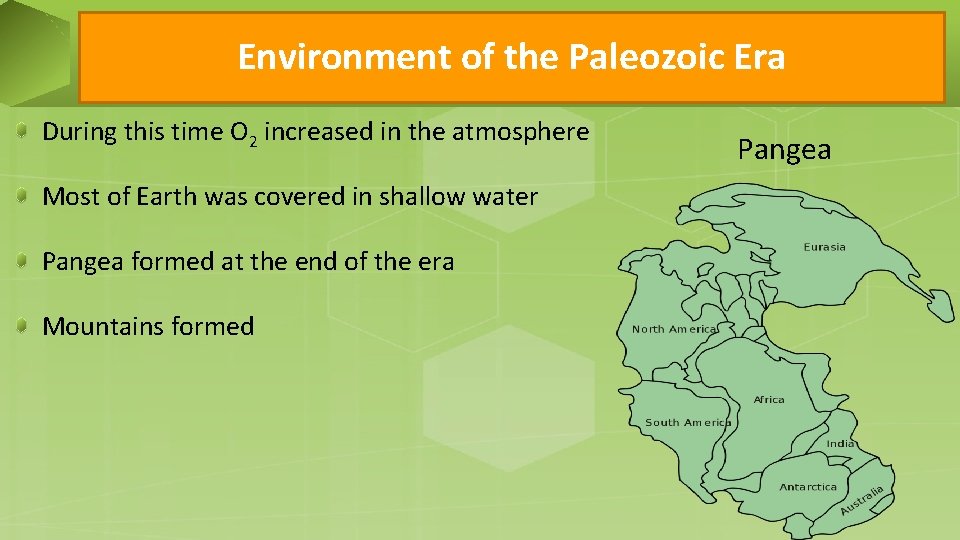 Environment of the Paleozoic Era

During this time $O_2$ increased in the atmosphere

Most of Earth was covered in shallow water

Pangea formed at the end of the era

Mountains formed

Pangea

Eurasia

North America

Africa

South America

India

Antarctica

Australia